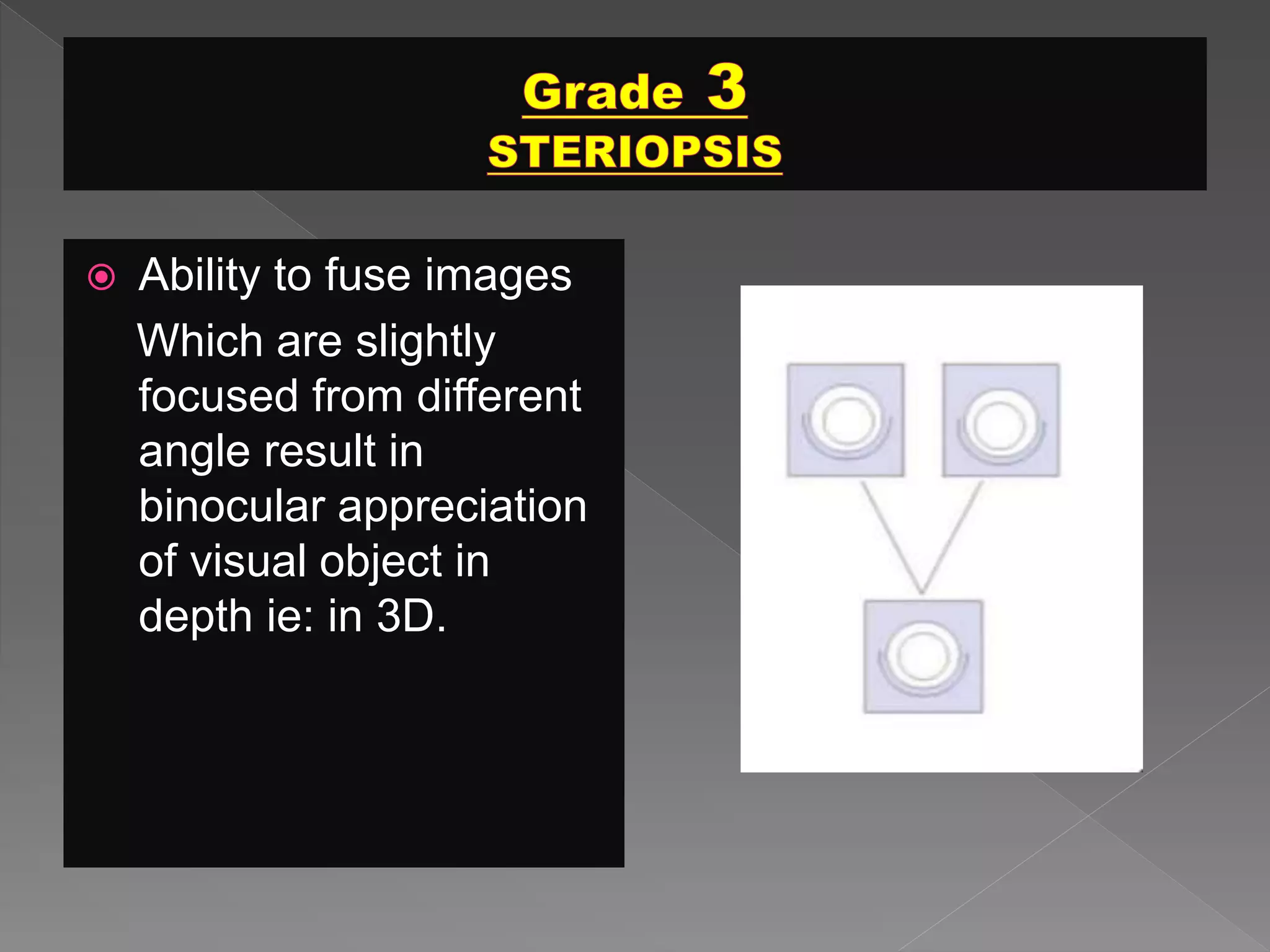 Grade 3
STERIOPSIS

Ability to fuse images
Which are slightly focused from different angle result in binocular appreciation of visual object in depth ie: in 3D.